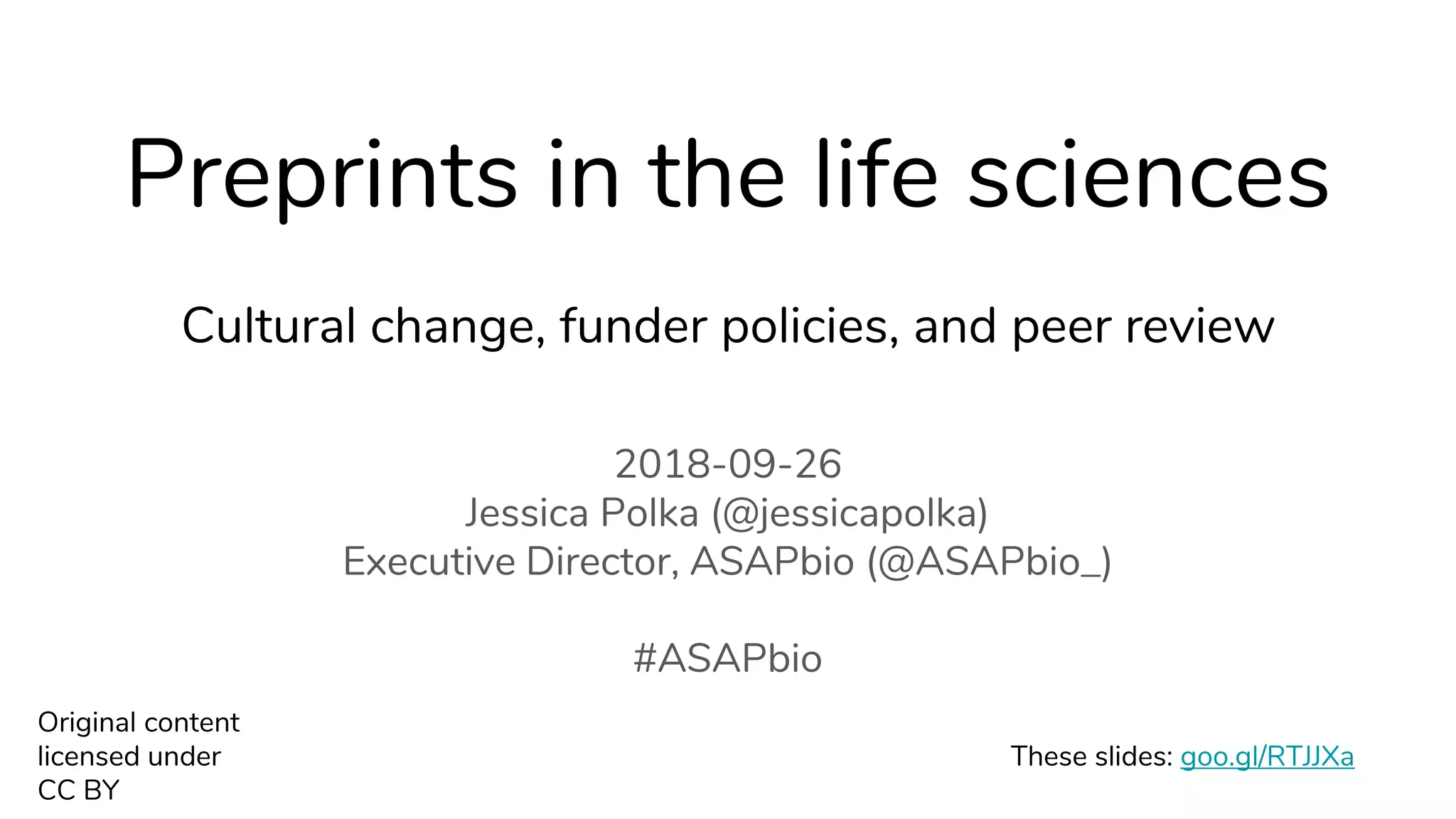 Preprints in the life sciences

Cultural change, funder policies, and peer review

2018-09-26
Jessica Polka (@jessicapolka)
Executive Director, ASAPbio (@ASAPbio_)

#ASAPbio

Original content licensed under CC BY

These slides: goo.gl/RTJJXa